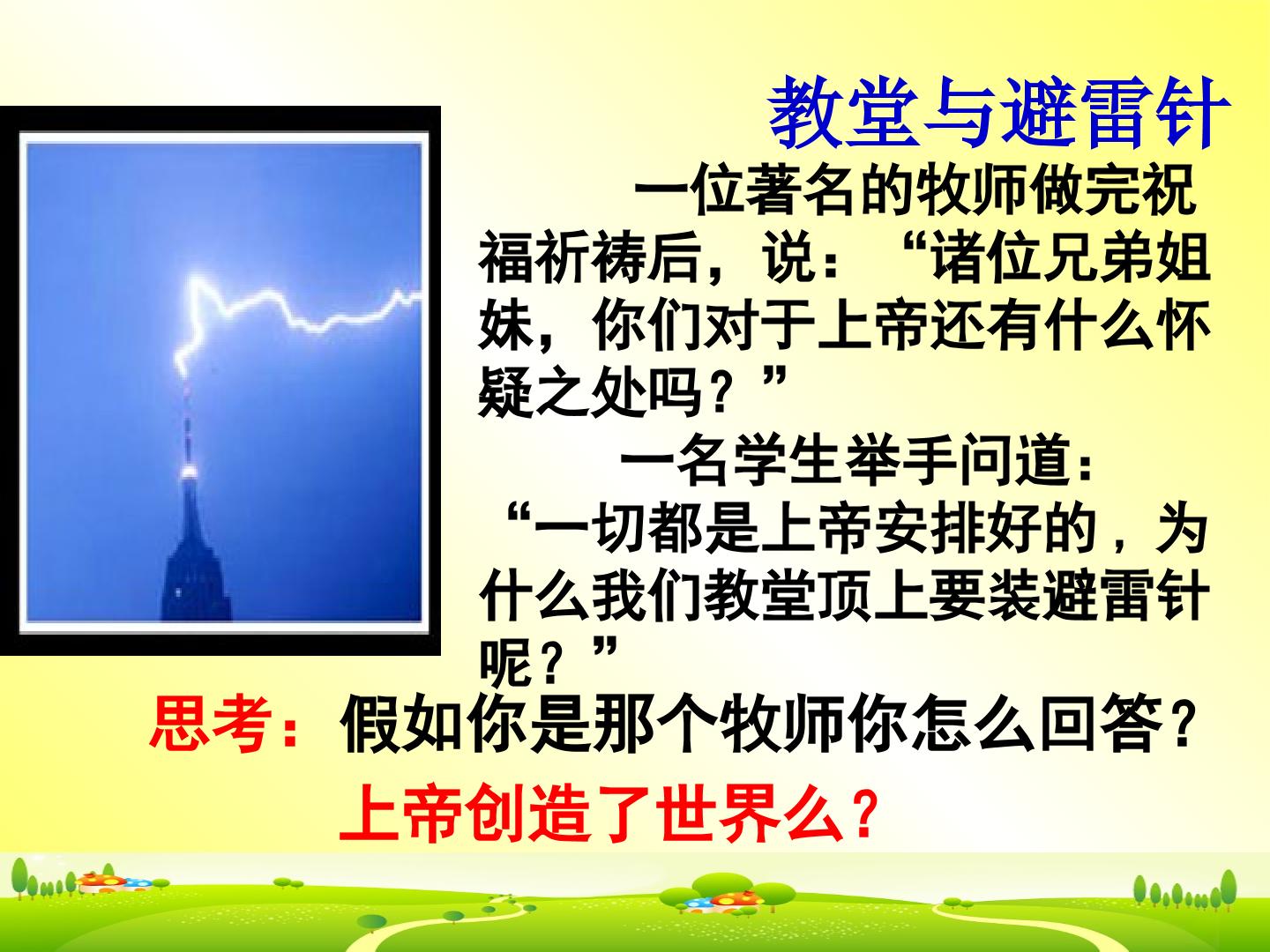 教堂与避雷针

一位著名的牧师做完祝福祈祷后，说：“诸位兄弟姐妹，你们对于上帝还有什么怀疑之处吗？”

一名学生举手问道：“一切都是上帝安排好的，为什么我们教堂顶上要装避雷针呢？”

思考：假如你是那个牧师你怎么回答？

上帝创造了世界么？